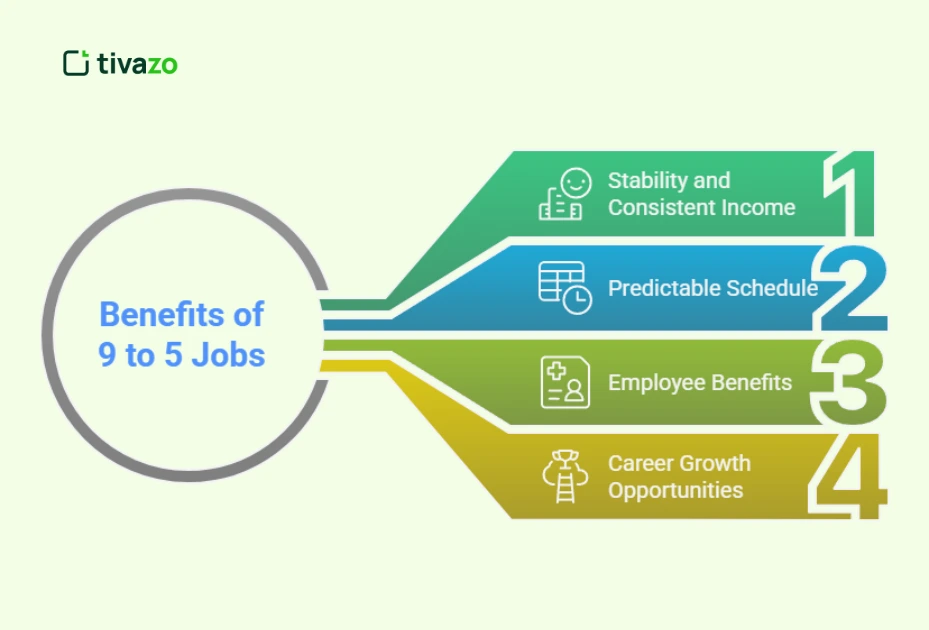 tivazo

Benefits of 9 to 5 Jobs

Stability and Consistent Income
1

Predictable Schedule
2

Employee Benefits
3

Career Growth Opportunities
4